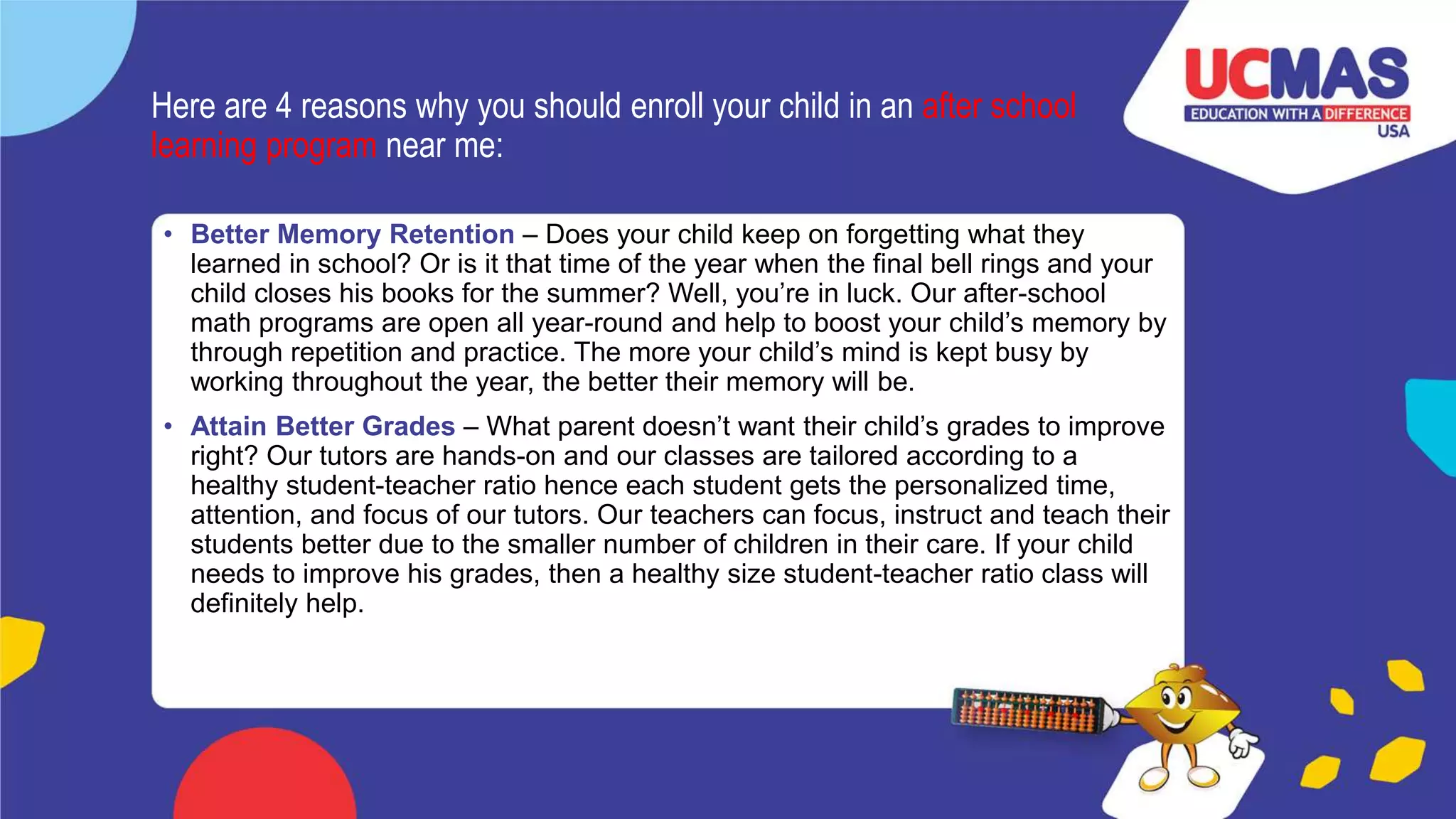 UCMAS
EDUCATION WITH A DIFFERENCE
USA

Here are 4 reasons why you should enroll your child in an after school learning program near me:

• Better Memory Retention – Does your child keep on forgetting what they learned in school? Or is it that time of the year when the final bell rings and your child closes his books for the summer? Well, you're in luck. Our after-school math programs are open all year-round and help to boost your child's memory by through repetition and practice. The more your child's mind is kept busy by working throughout the year, the better their memory will be.

• Attain Better Grades – What parent doesn't want their child's grades to improve right? Our tutors are hands-on and our classes are tailored according to a healthy student-teacher ratio hence each student gets the personalized time, attention, and focus of our tutors. Our teachers can focus, instruct and teach their students better due to the smaller number of children in their care. If your child needs to improve his grades, then a healthy size student-teacher ratio class will definitely help.